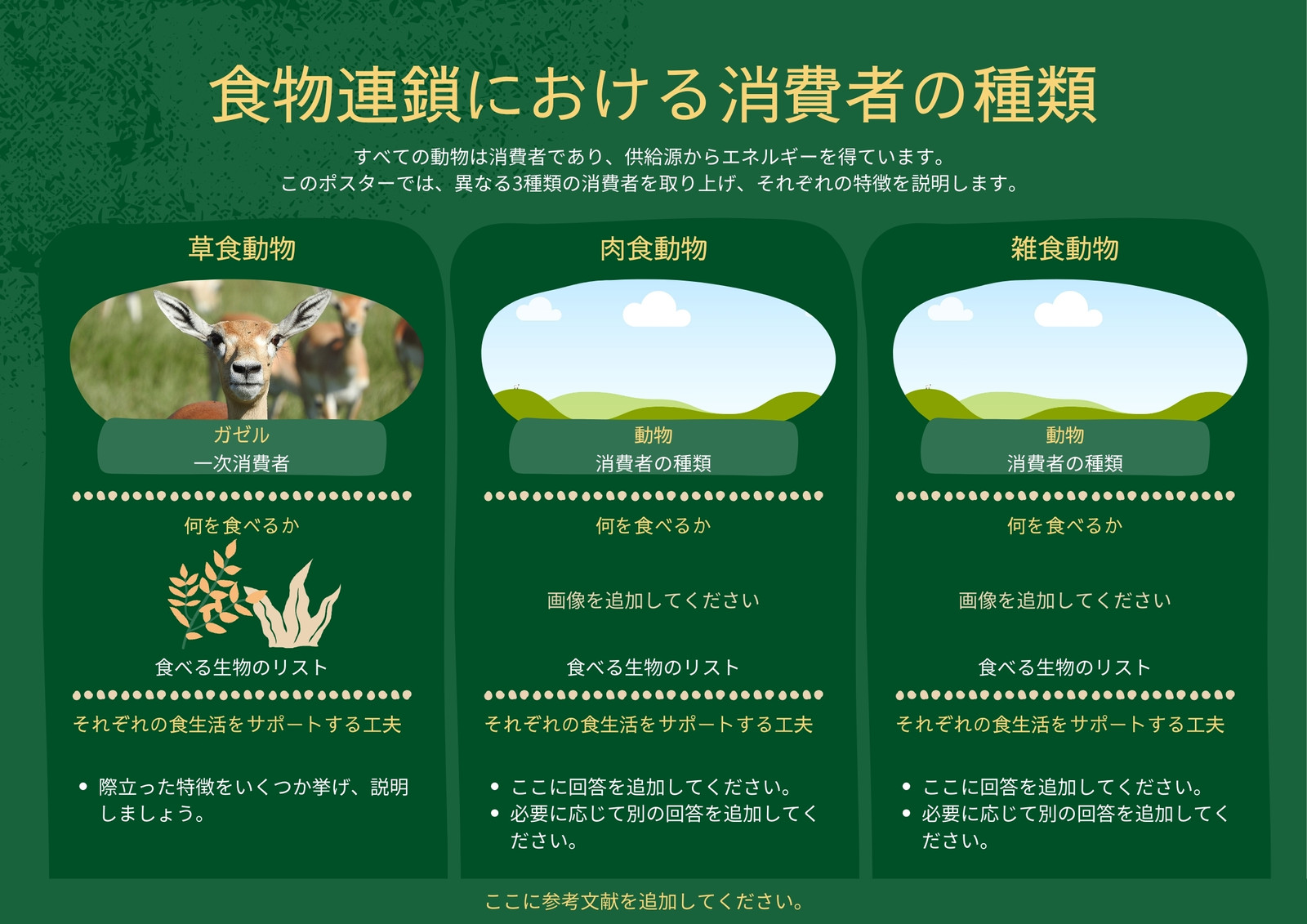 食物連鎖における消費者の種類

すべての動物は消費者であり、供給源からエネルギーを得ています。
このポスターでは、異なる3種類の消費者を取り上げ、それぞれの特徴を説明します。

草食動物

ガゼル
一次消費者

何を食べるか

食べる生物のリスト

それぞれの食生活をサポートする工夫

• 際立った特徴をいくつか挙げ、説明しましょう。

肉食動物

動物
消費者の種類

何を食べるか

画像を追加してください

食べる生物のリスト

それぞれの食生活をサポートする工夫

• ここに回答を追加してください。
• 必要に応じて別の回答を追加してください。

雑食動物

動物
消費者の種類

何を食べるか

画像を追加してください

食べる生物のリスト

それぞれの食生活をサポートする工夫

• ここに回答を追加してください。
• 必要に応じて別の回答を追加してください。

ここに参考文献を追加してください。